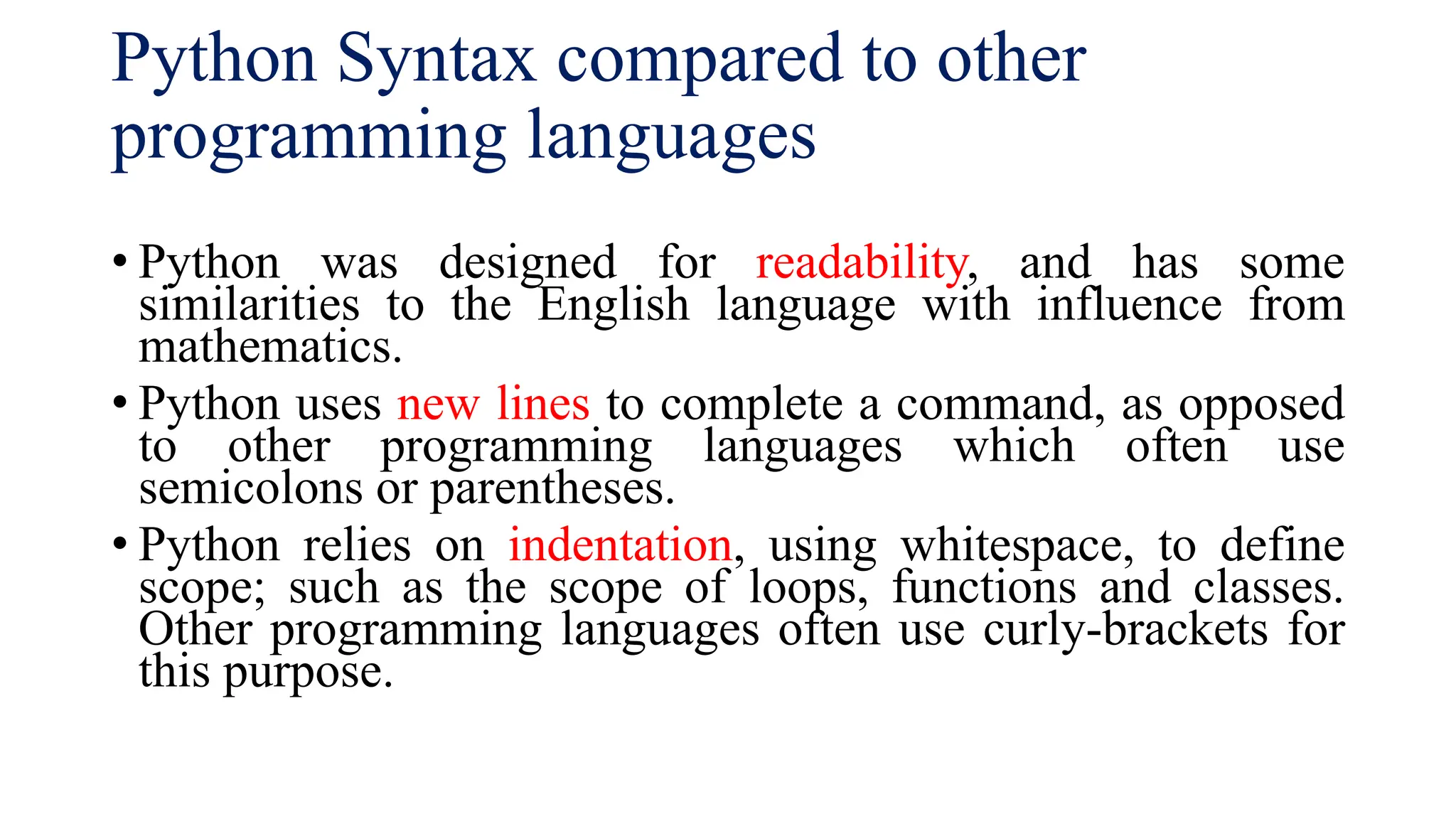 Python Syntax compared to other programming languages

• Python was designed for readability, and has some similarities to the English language with influence from mathematics.

• Python uses new lines to complete a command, as opposed to other programming languages which often use semicolons or parentheses.

• Python relies on indentation, using whitespace, to define scope; such as the scope of loops, functions and classes. Other programming languages often use curly-brackets for this purpose.